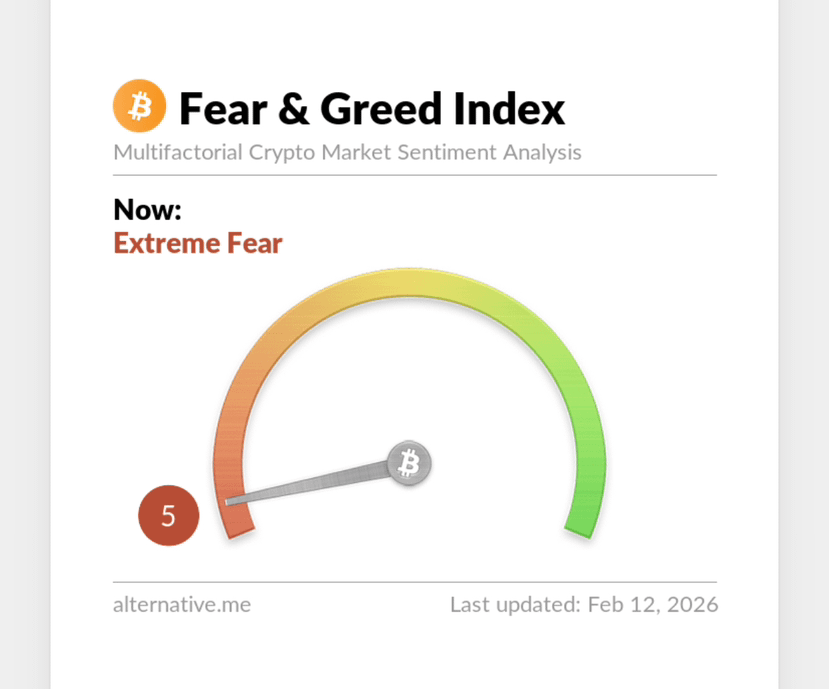 Fear & Greed Index
Multifactorial Crypto Market Sentiment Analysis

Now:
Extreme Fear

5

alternative.me
Last updated: Feb 12, 2026